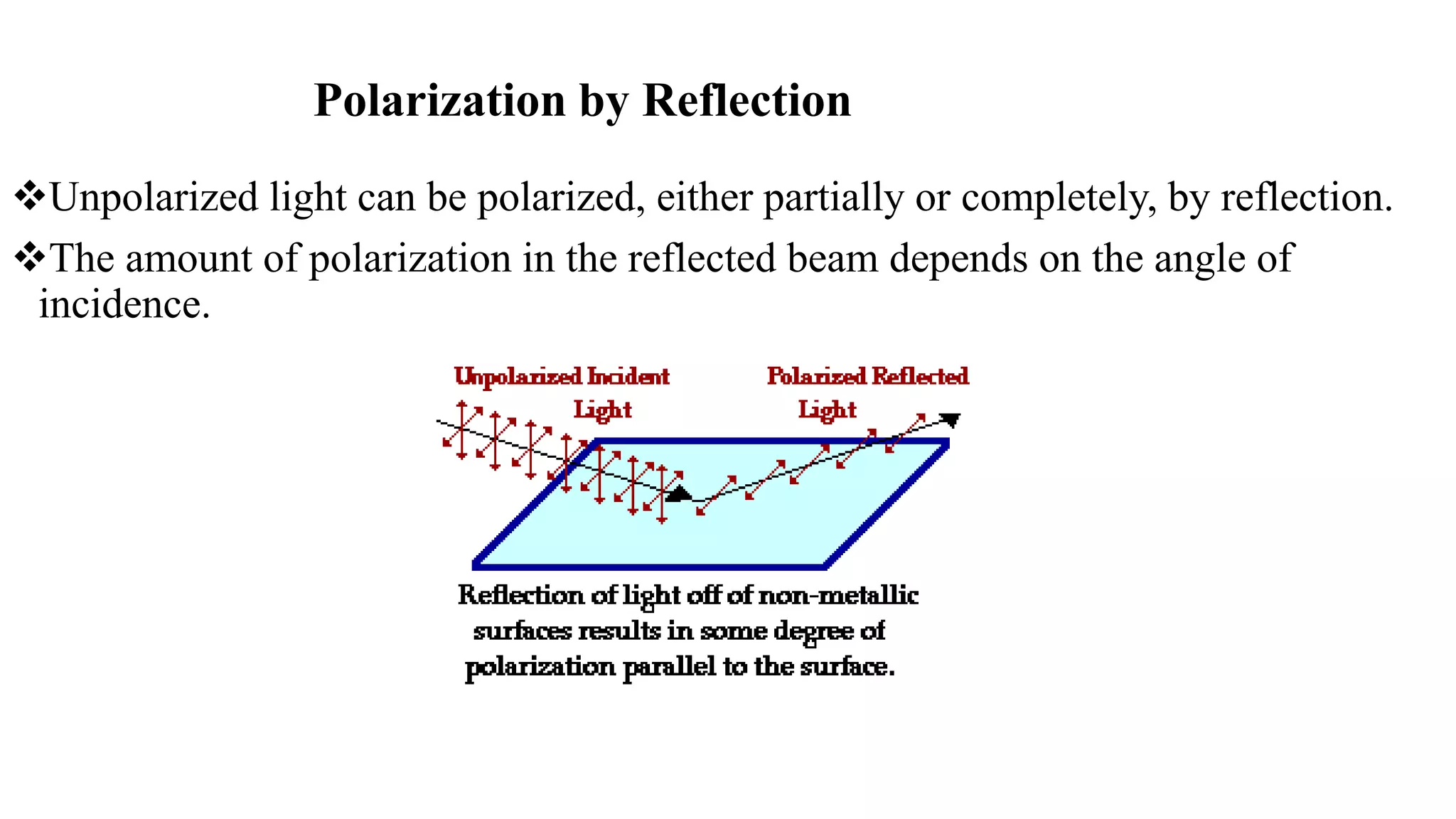 Polarization by Reflection

❖Unpolarized light can be polarized, either partially or completely, by reflection.

❖The amount of polarization in the reflected beam depends on the angle of incidence.

Unpolarized Incident Light

Polarized Reflected Light

Reflection of light off of non-metallic surfaces results in some degree of polarization parallel to the surface.